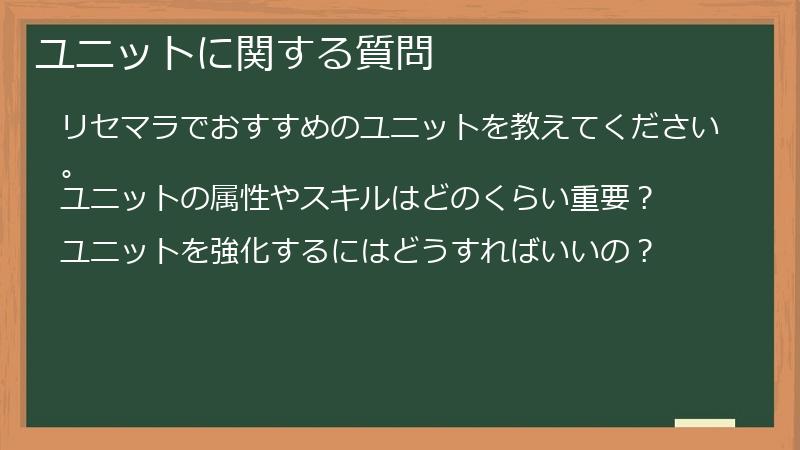 ユニットに関する質問

リセマラでおすすめのユニットを教えてください。

ユニットの属性やスキルはどのくらい重要？

ユニットを強化するにはどうすればいいの？